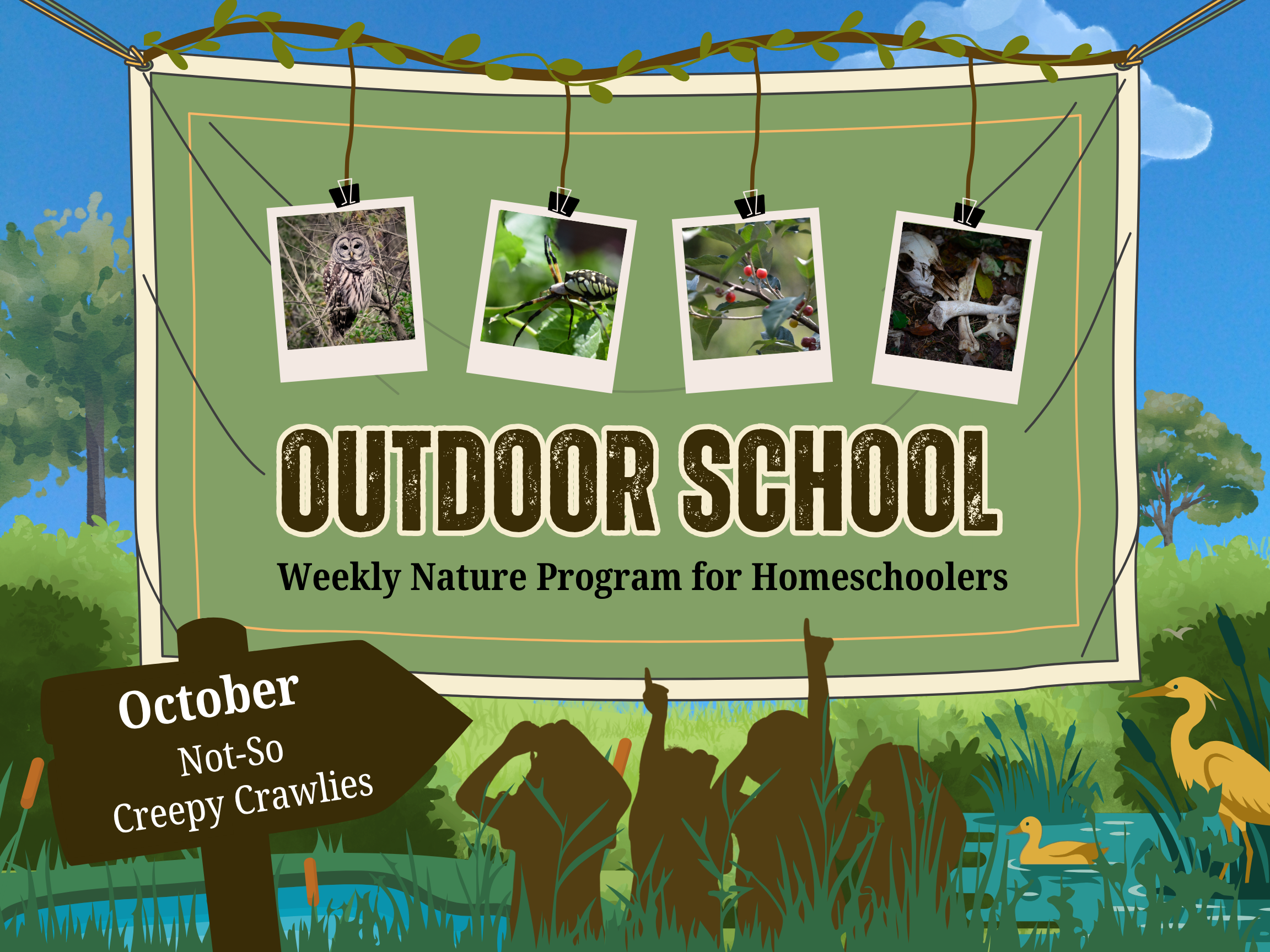 OUTDOOR SCHOOL

Weekly Nature Program for Homeschoolers

October

Not-So
Creepy Crawlies